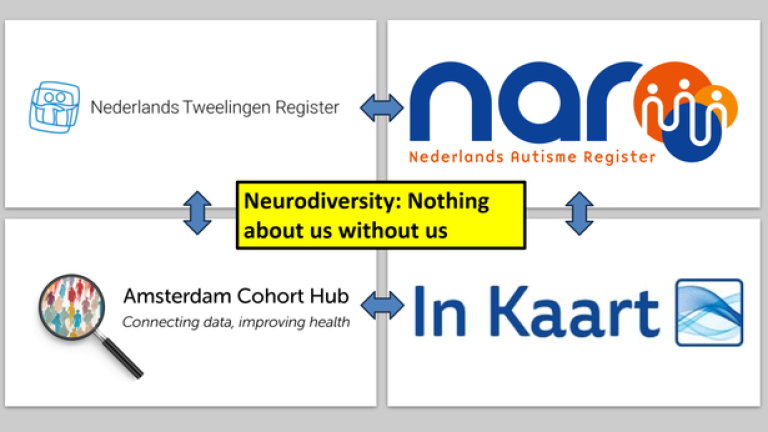 Nederlands Tweelingen Register

nar

Nederlands Autisme Register

Neurodiversity: Nothing about us without us

Amsterdam Cohort Hub

Connecting data, improving health

In Kaart